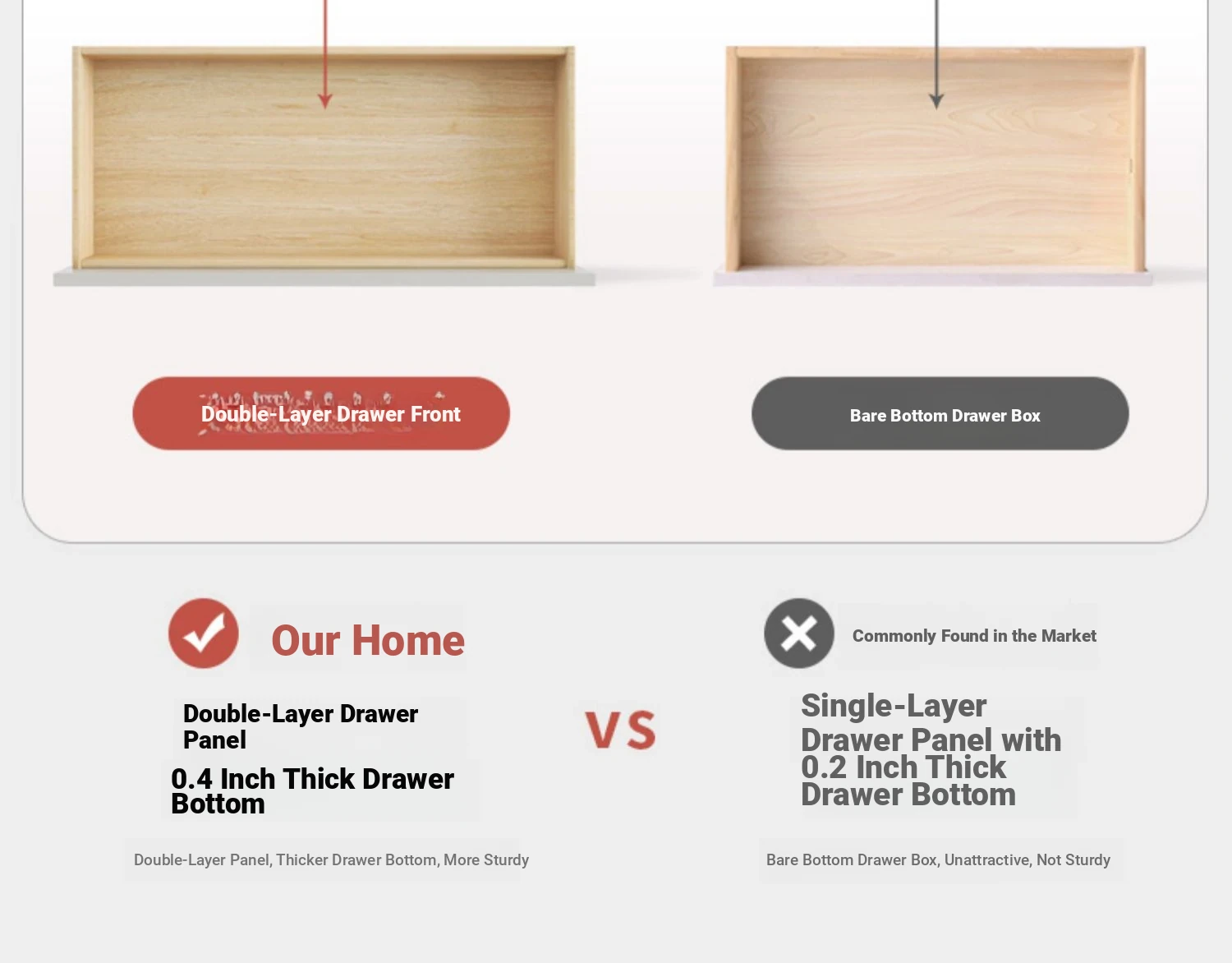 Double-Layer Drawer Front

Bare Bottom Drawer Box

Our Home

Double-Layer Drawer Panel

0.4 Inch Thick Drawer Bottom

Double-Layer Panel, Thicker Drawer Bottom, More Sturdy

VS

Commonly Found in the Market

Single-Layer Drawer Panel with 0.2 Inch Thick Drawer Bottom

Bare Bottom Drawer Box, Unattractive, Not Sturdy